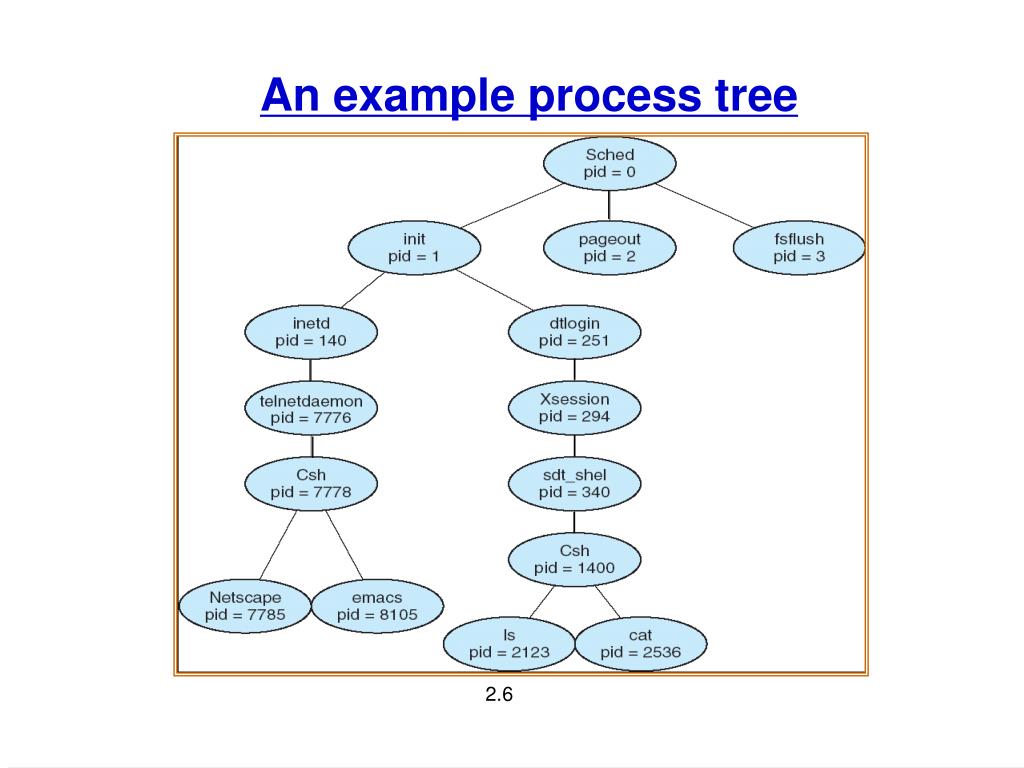 An example process tree

Sched
pid = 0

init
pid = 1

pageout
pid = 2

fsflush
pid = 3

inetd
pid = 140

dtlogin
pid = 251

telnetdaemon
pid = 7776

Xsession
pid = 294

Csh
pid = 7778

sdt_shel
pid = 340

Csh
pid = 1400

Netscape
pid = 7785

emacs
pid = 8105

ls
pid = 2123

cat
pid = 2536

2.6